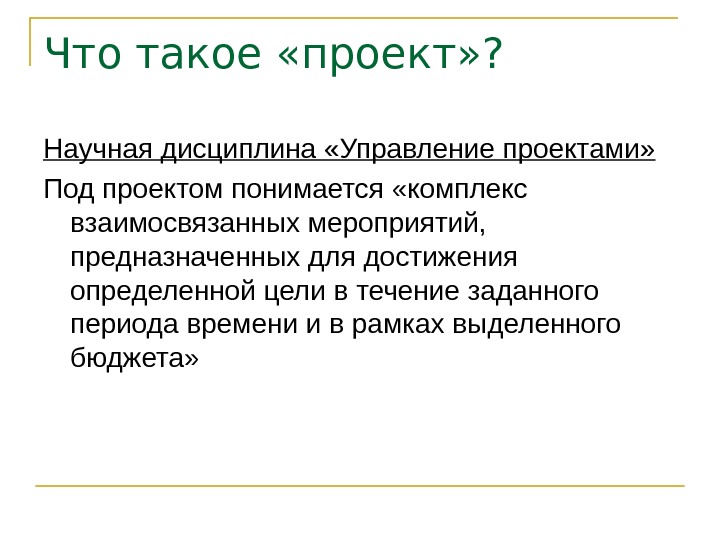 Что такое «проект»?

Научная дисциплина «Управление проектами»

Под проектом понимается «комплекс взаимосвязанных мероприятий, предназначенных для достижения определенной цели в течение заданного периода времени и в рамках выделенного бюджета»